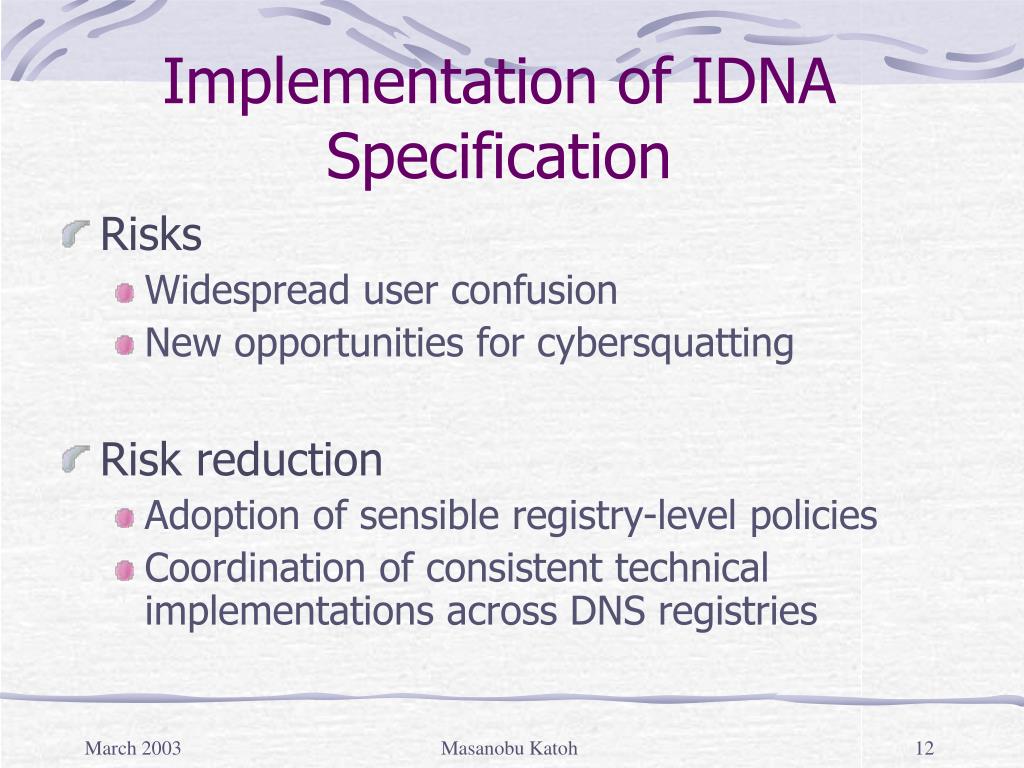 Implementation of IDNA Specification

Risks

Widespread user confusion

New opportunities for cybersquatting

Risk reduction

Adoption of sensible registry-level policies

Coordination of consistent technical implementations across DNS registries

March 2003

Masanobu Katoh

12